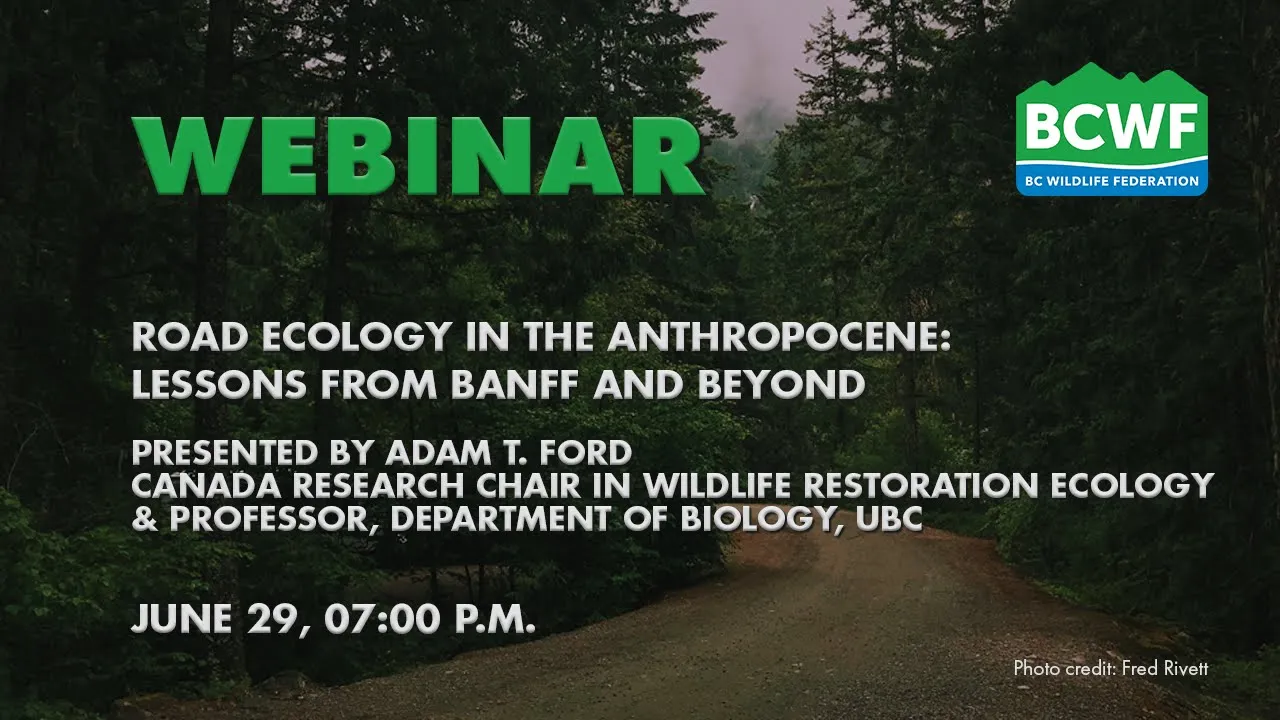 WEBINAR

BCWF
BC WILDLIFE FEDERATION

ROAD ECOLOGY IN THE ANTHROPOCENE: LESSONS FROM BANFF AND BEYOND

PRESENTED BY ADAM T. FORD
CANADA RESEARCH CHAIR IN WILDLIFE RESTORATION ECOLOGY & PROFESSOR, DEPARTMENT OF BIOLOGY, UBC

JUNE 29, 07:00 P.M.

Photo credit: Fred Rivett